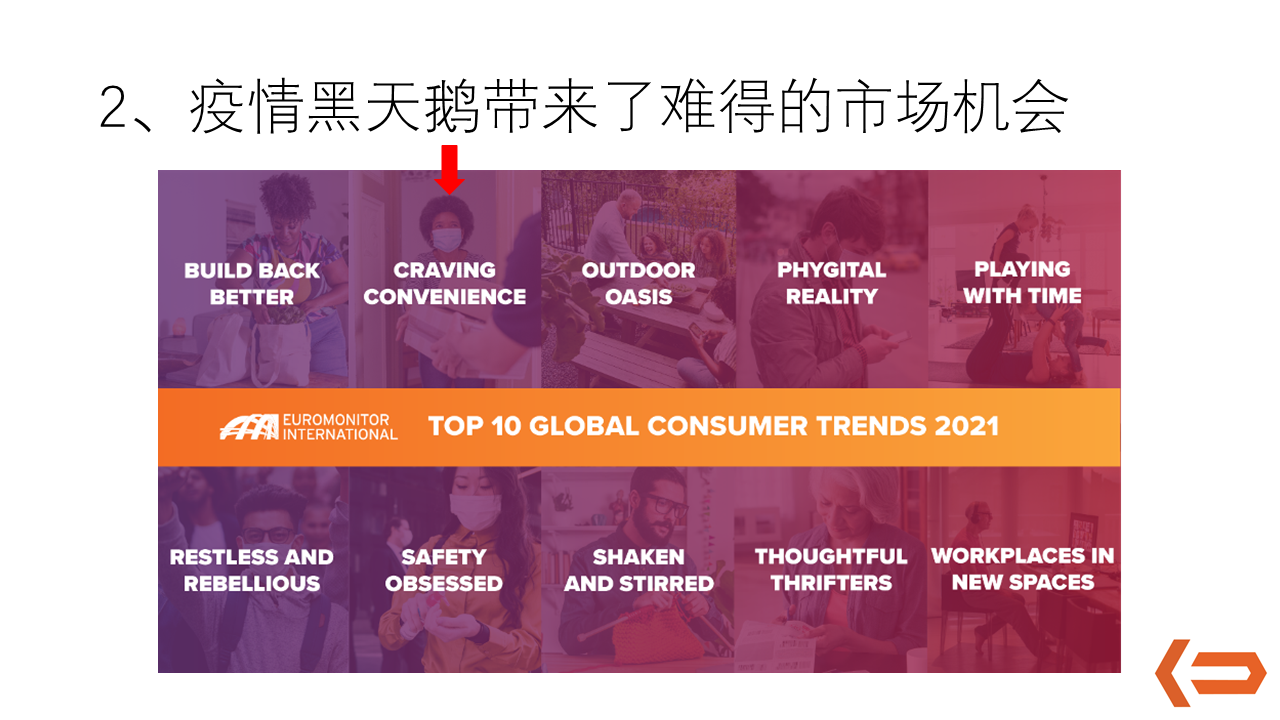 2、疫情黑天鹅带来了难得的市场机会

BUILD BACK BETTER

CRAVING CONVENIENCE

OUTDOOR OASIS

PHYGITAL REALITY

PLAYING WITH TIME

EUROMONITOR INTERNATIONAL

TOP 10 GLOBAL CONSUMER TRENDS 2021

RESTLESS AND REBELLIOUS

SAFETY OBSESSED

SHAKEN AND STIRRED

THOUGHTFUL THRIFTERS

WORKPLACES IN NEW SPACES